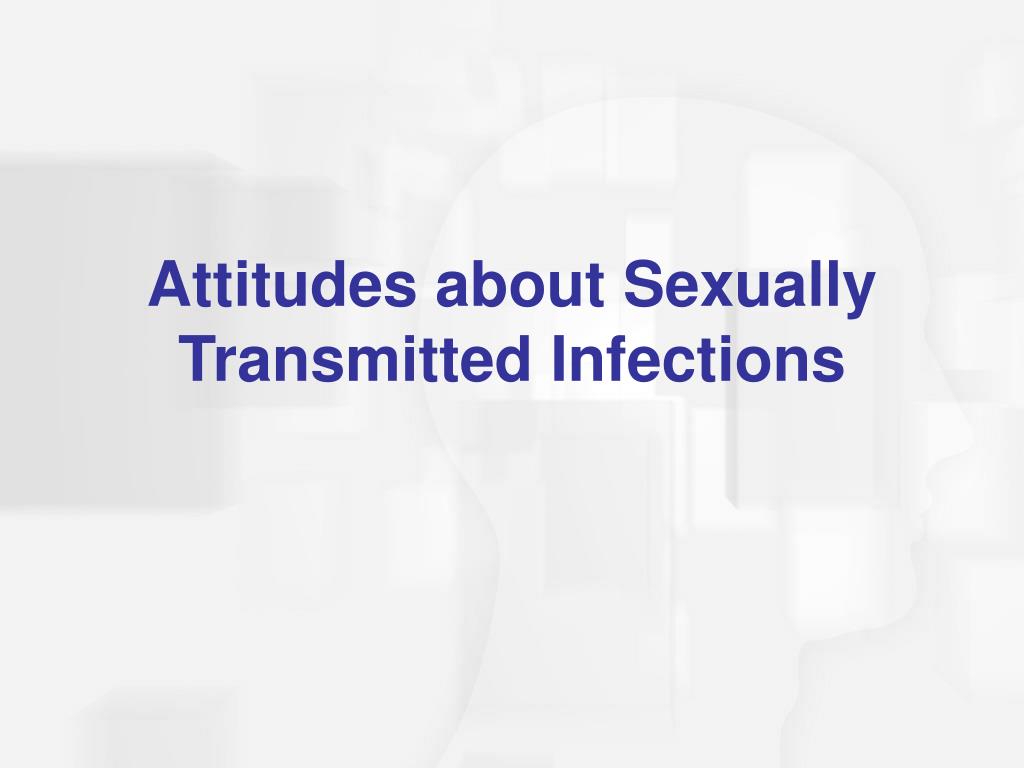 Attitudes about Sexually Transmitted Infections